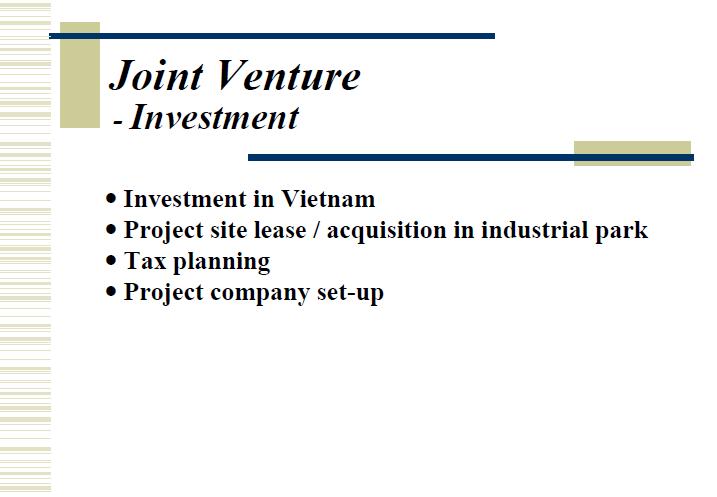 Joint Venture
- Investment

• Investment in Vietnam
• Project site lease / acquisition in industrial park
• Tax planning
• Project company set-up